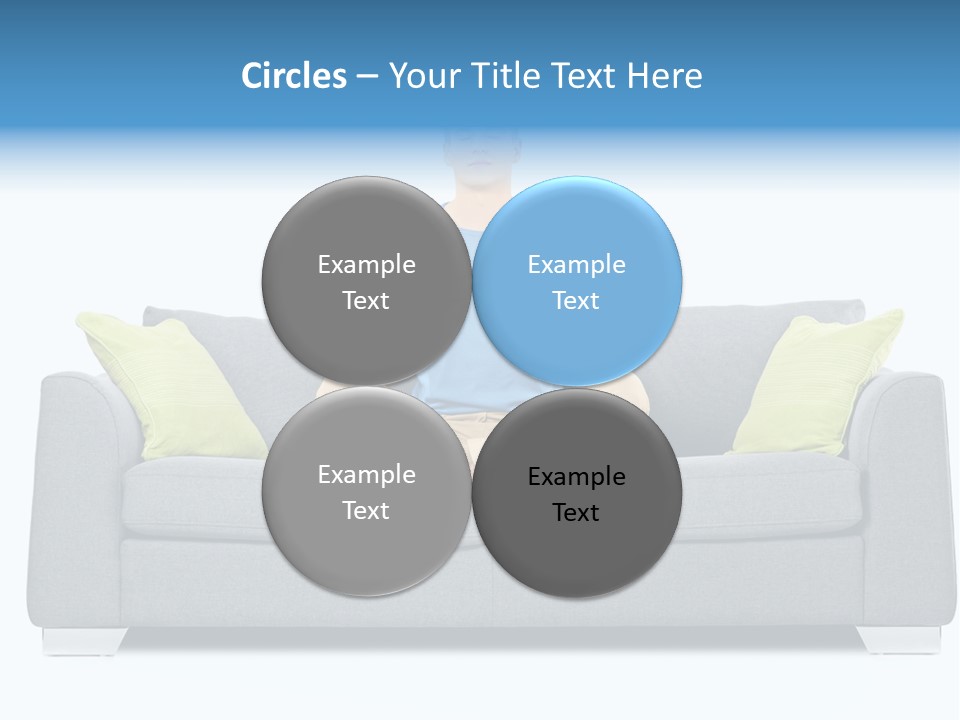 Circles – Your Title Text Here

Example Text

Example Text

Example Text

Example Text